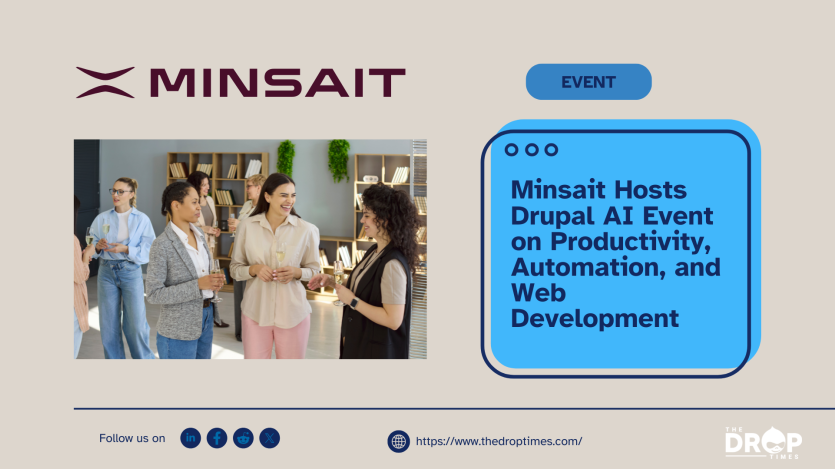 MINSAIT

EVENT

Minsait Hosts Drupal AI Event on Productivity, Automation, and Web Development

Follow us on

https://www.thedroptimes.com/

THE DROP TIMES